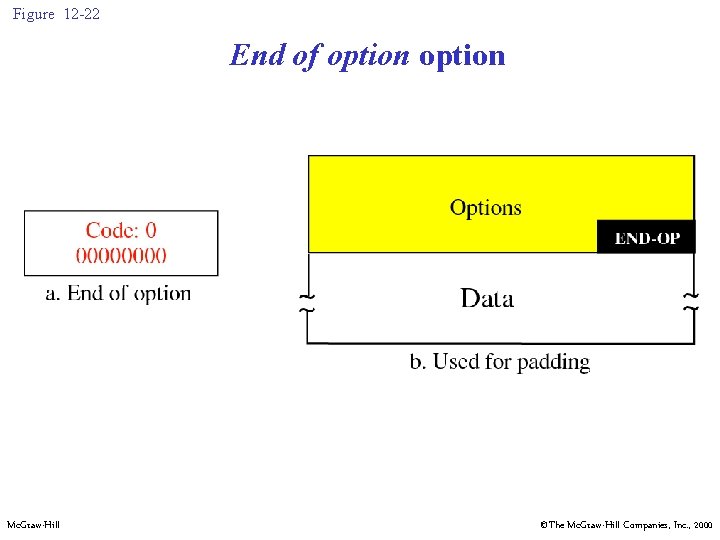 Figure 12-22

End of option option

Code: 0
00000000

a. End of option

Options

END-OP

Data

b. Used for padding

McGraw-Hill

©The McGraw-Hill Companies, Inc., 2000